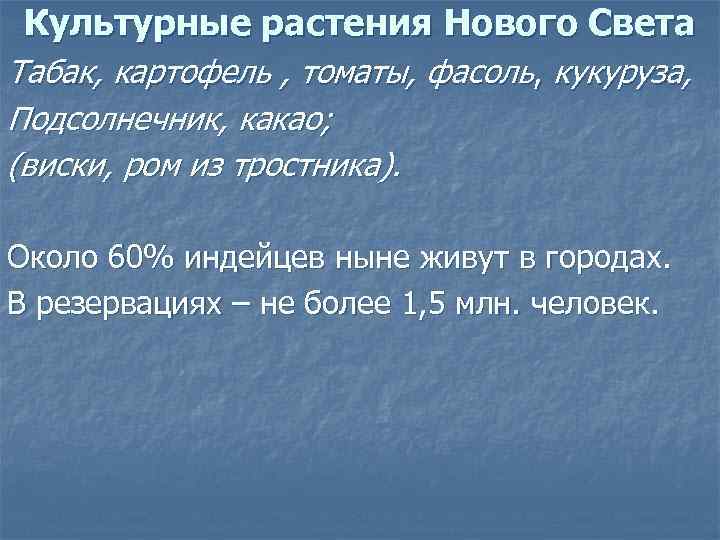 Культурные растения Нового Света

Табак, картофель , томаты, фасоль, кукуруза,
Подсолнечник, какао;
(виски, ром из тростника).

Около 60% индейцев ныне живут в городах.
В резервациях – не более 1,5 млн. человек.